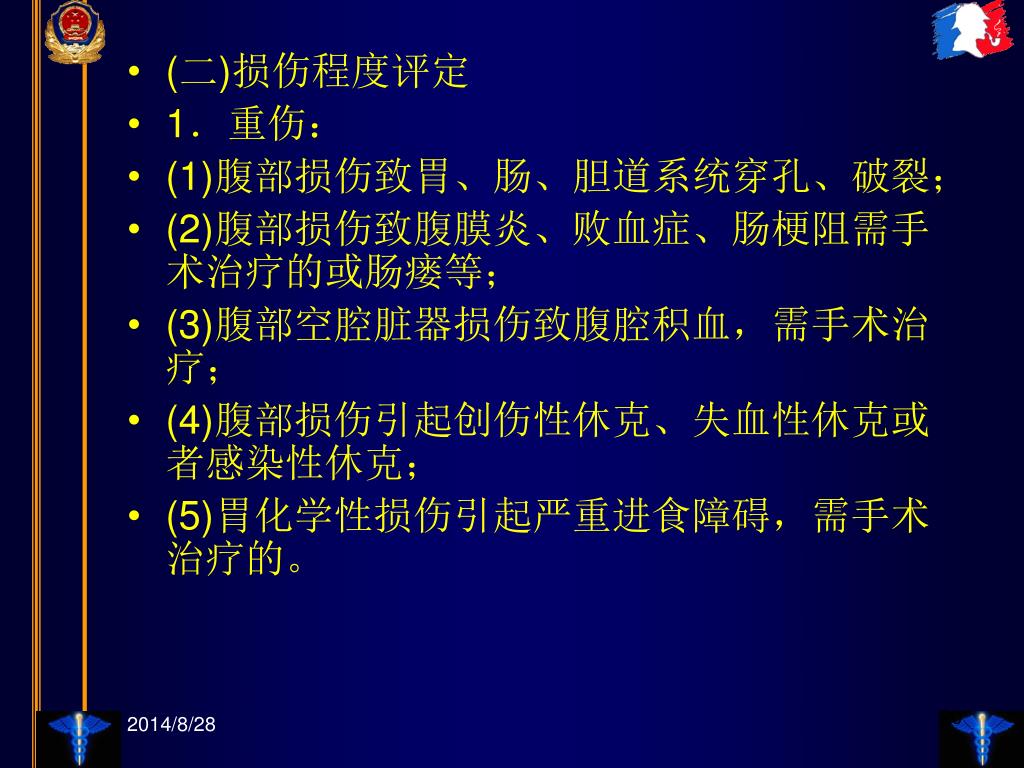 • (二)损伤程度评定
• 1．重伤：
• (1)腹部损伤致胃、肠、胆道系统穿孔、破裂；
• (2)腹部损伤致腹膜炎、败血症、肠梗阻需手术治疗的或肠瘘等；
• (3)腹部空腔脏器损伤致腹腔积血，需手术治疗；
• (4)腹部损伤引起创伤性休克、失血性休克或者感染性休克；
• (5)胃化学性损伤引起严重进食障碍，需手术治疗的。

2014/8/28